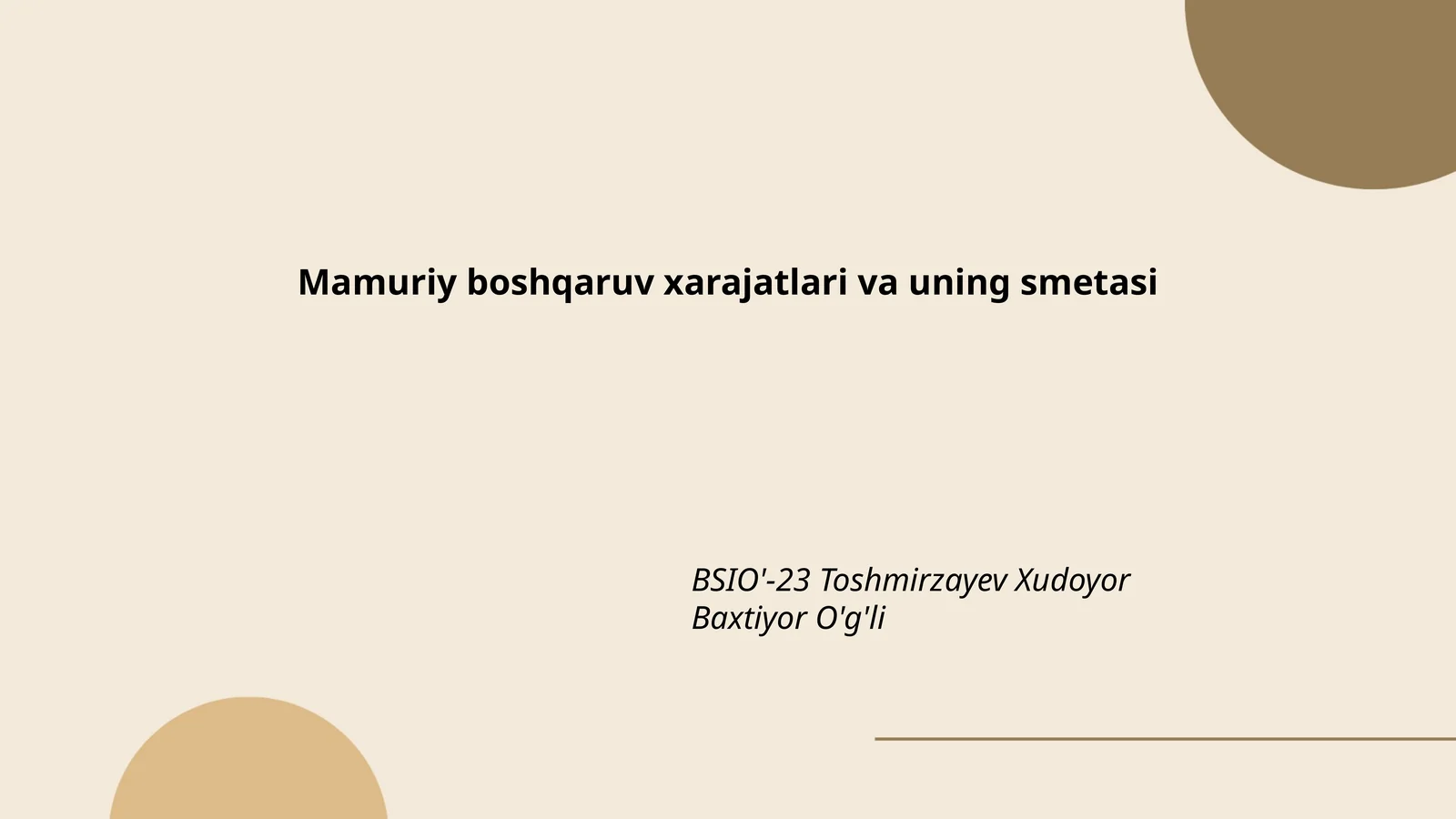 Mamuriy boshqaruv xarajatlari va uning smetasi

BSIO'-23 Toshmirzayev Xudoyor Baxtiyor O'g'li